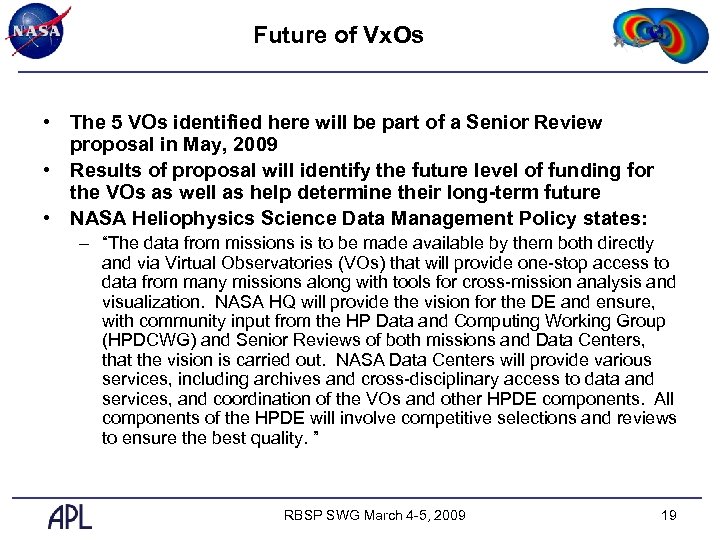 NASA

Future of VxOs

• The 5 VOs identified here will be part of a Senior Review proposal in May, 2009

• Results of proposal will identify the future level of funding for the VOs as well as help determine their long-term future

• NASA Heliophysics Science Data Management Policy states:

– "The data from missions is to be made available by them both directly and via Virtual Observatories (VOs) that will provide one-stop access to data from many missions along with tools for cross-mission analysis and visualization. NASA HQ will provide the vision for the DE and ensure, with community input from the HP Data and Computing Working Group (HPDCWG) and Senior Reviews of both missions and Data Centers, that the vision is carried out. NASA Data Centers will provide various services, including archives and cross-disciplinary access to data and services, and coordination of the VOs and other HPDE components. All components of the HPDE will involve competitive selections and reviews to ensure the best quality. "

APL

RBSP SWG March 4-5, 2009

19